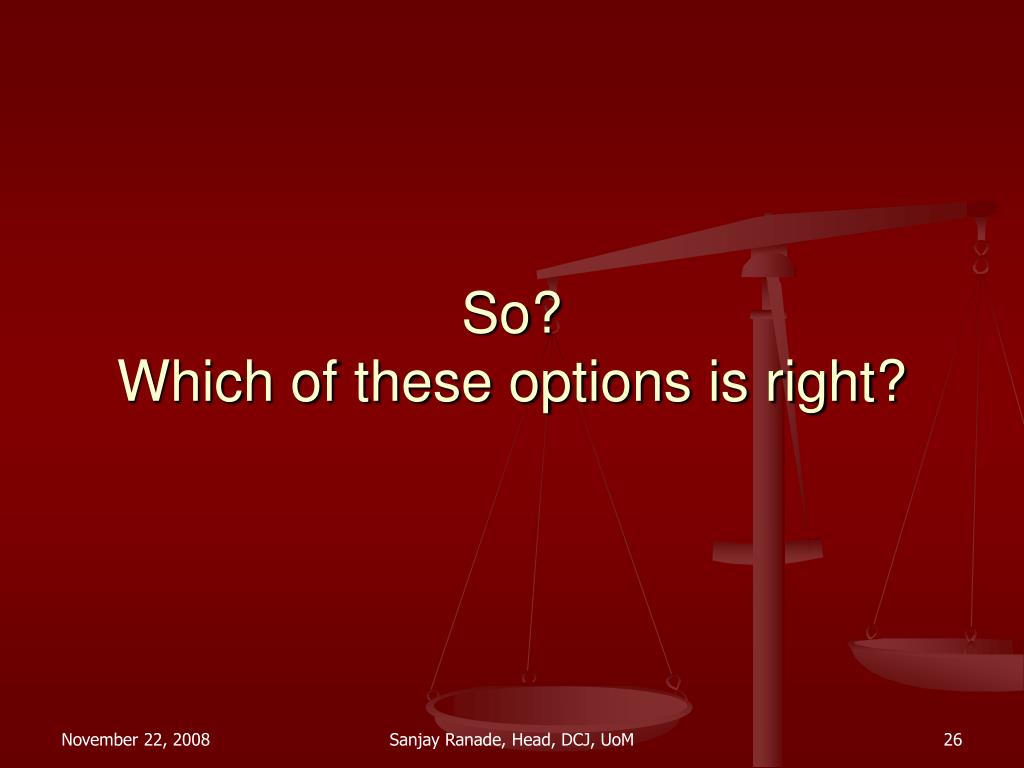 So?
Which of these options is right?

November 22, 2008

Sanjay Ranade, Head, DCJ, UoM

26